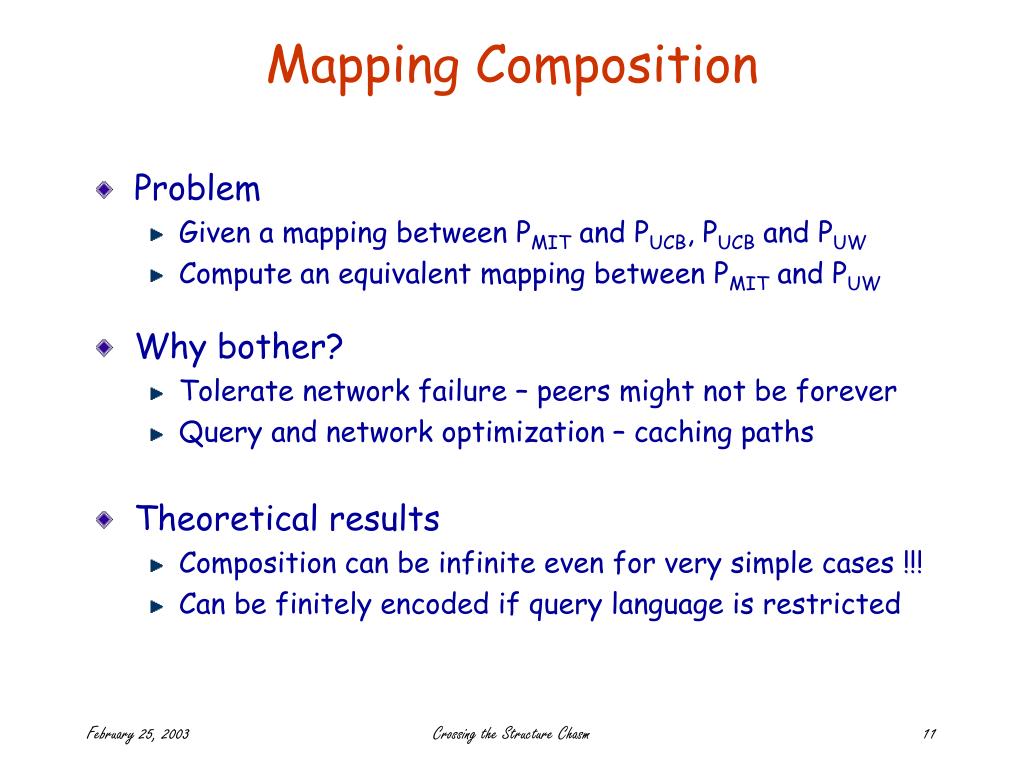 Mapping Composition

Problem

Given a mapping between $P_{MIT}$ and $P_{UCB}$, $P_{UCB}$ and $P_{UW}$

Compute an equivalent mapping between $P_{MIT}$ and $P_{UW}$

Why bother?

Tolerate network failure – peers might not be forever

Query and network optimization – caching paths

Theoretical results

Composition can be infinite even for very simple cases !!!

Can be finitely encoded if query language is restricted

February 25, 2003

Crossing the Structure Chasm

11